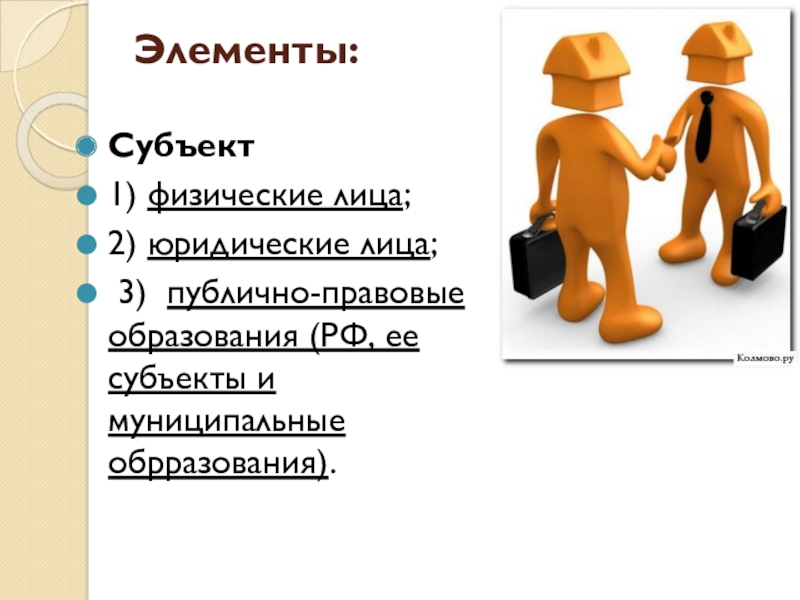 Элементы:

Субъект

1) физические лица;

2) юридические лица;

3) публично-правовые образования (РФ, ее субъекты и муниципальные обрразования).

Колмово.ру